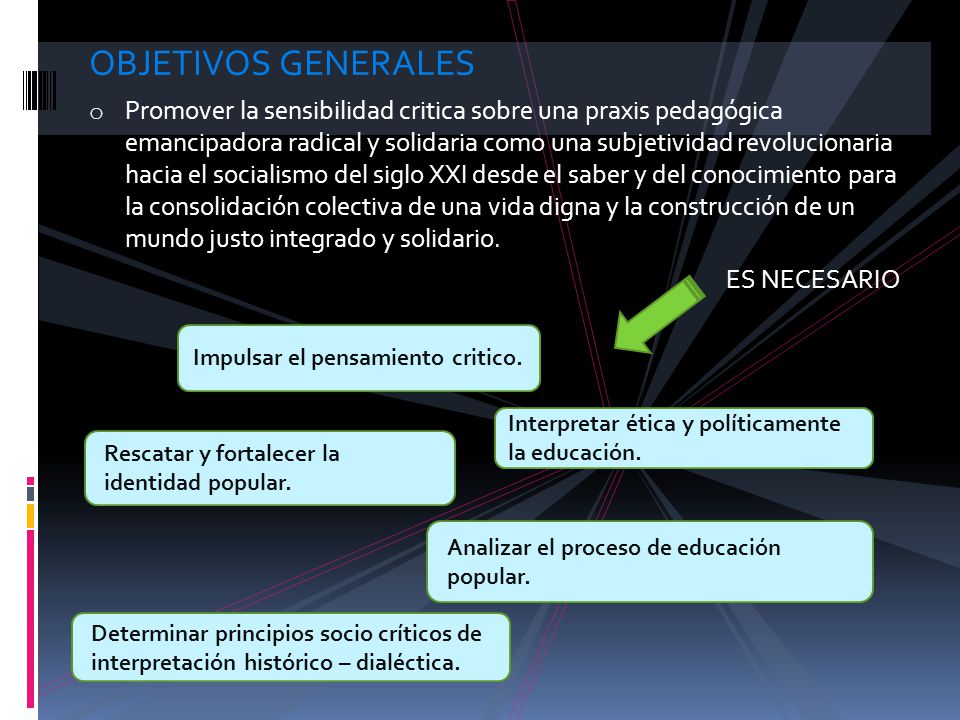 OBJETIVOS GENERALES

o Promover la sensibilidad critica sobre una praxis pedagógica emancipadora radical y solidaria como una subjetividad revolucionaria hacia el socialismo del siglo XXI desde el saber y del conocimiento para la consolidación colectiva de una vida digna y la construcción de un mundo justo integrado y solidario.

ES NECESARIO

Impulsar el pensamiento critico.

Interpretar ética y políticamente la educación.

Rescatar y fortalecer la identidad popular.

Analizar el proceso de educación popular.

Determinar principios socio críticos de interpretación histórico – dialéctica.